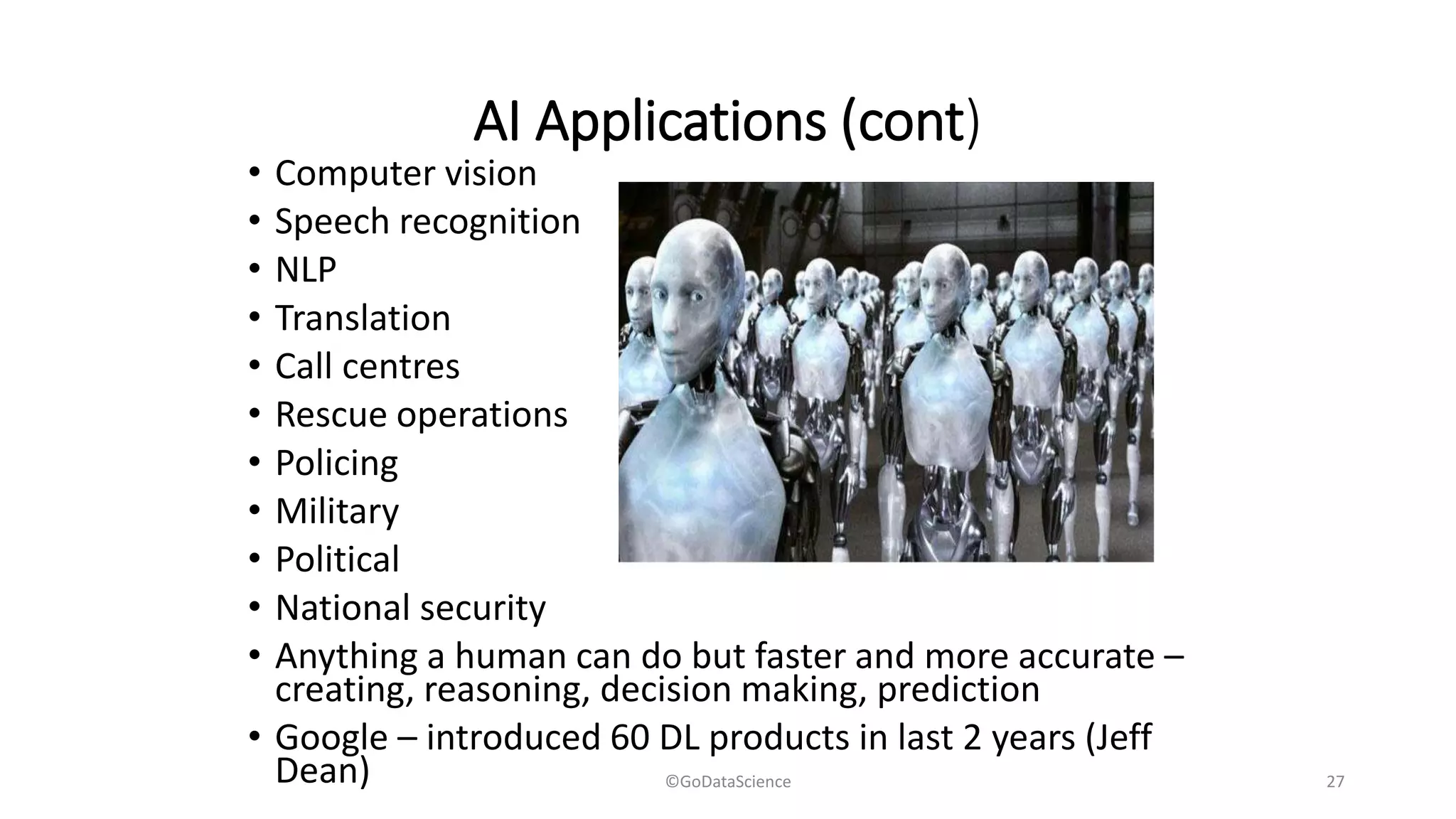 AI Applications (cont)

• Computer vision
• Speech recognition
• NLP
• Translation
• Call centres
• Rescue operations
• Policing
• Military
• Political
• National security
• Anything a human can do but faster and more accurate – creating, reasoning, decision making, prediction
• Google – introduced 60 DL products in last 2 years (Jeff Dean)

©GoDataScience

27